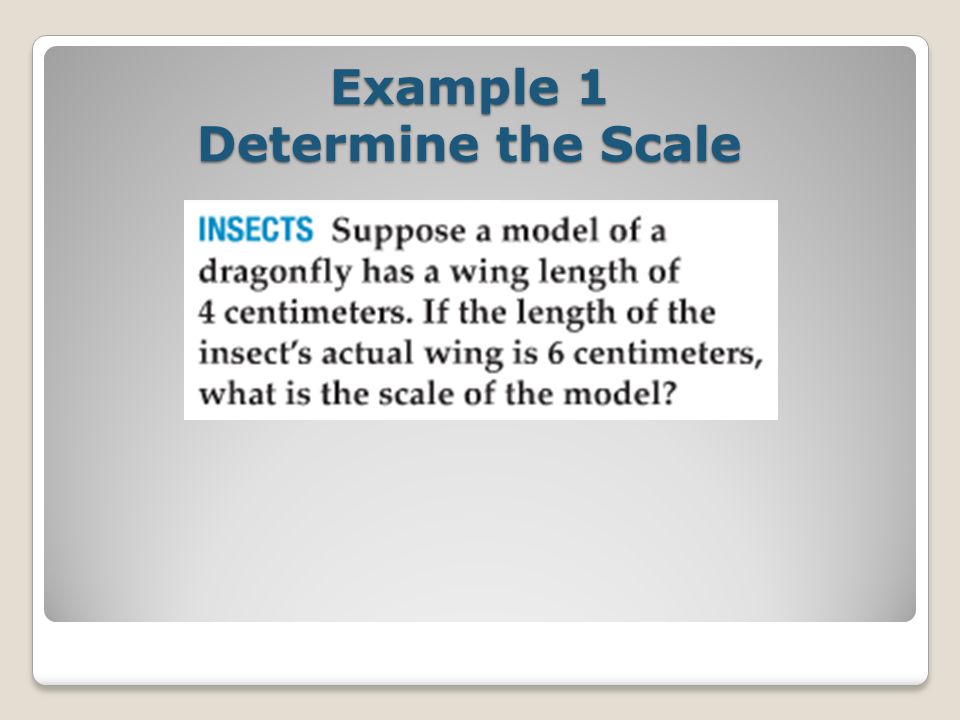 Example 1
Determine the Scale

INSECTS Suppose a model of a dragonfly has a wing length of 4 centimeters. If the length of the insect's actual wing is 6 centimeters, what is the scale of the model?